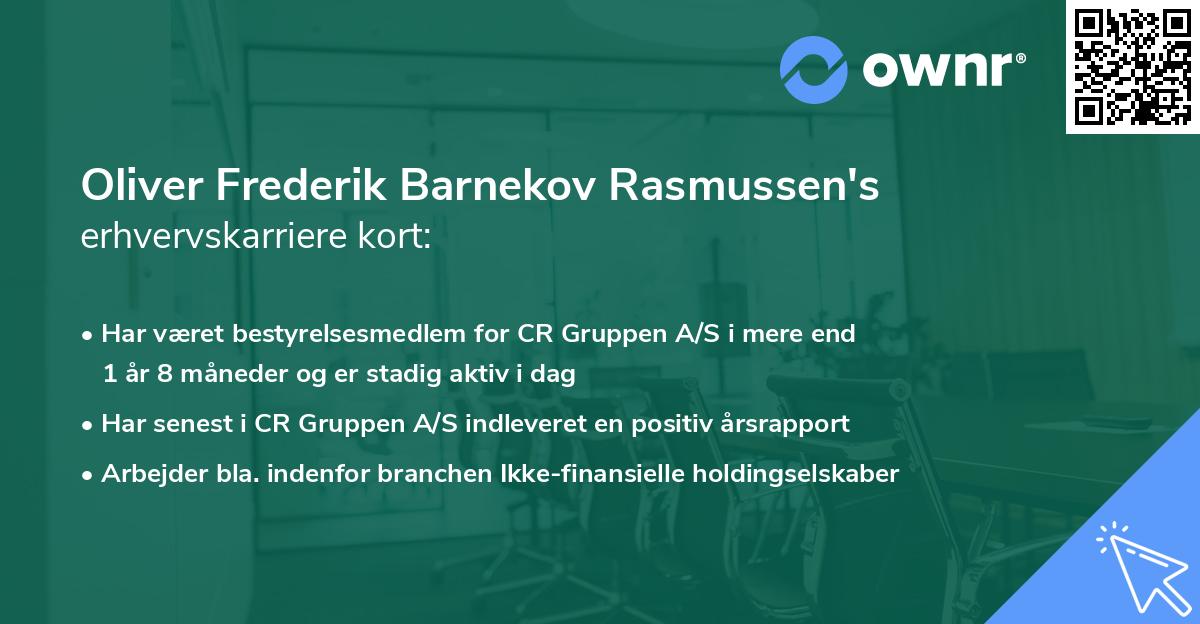 ownr®

Oliver Frederik Barnekov Rasmussen's erhvervskarriere kort:

• Har været bestyrelsesmedlem for CR Gruppen A/S i mere end 1 år 8 måneder og er stadig aktiv i dag
• Har senest i CR Gruppen A/S indleveret en positiv årsrapport
• Arbejder bla. indenfor branchen Ikke-finansielle holdingselskaber